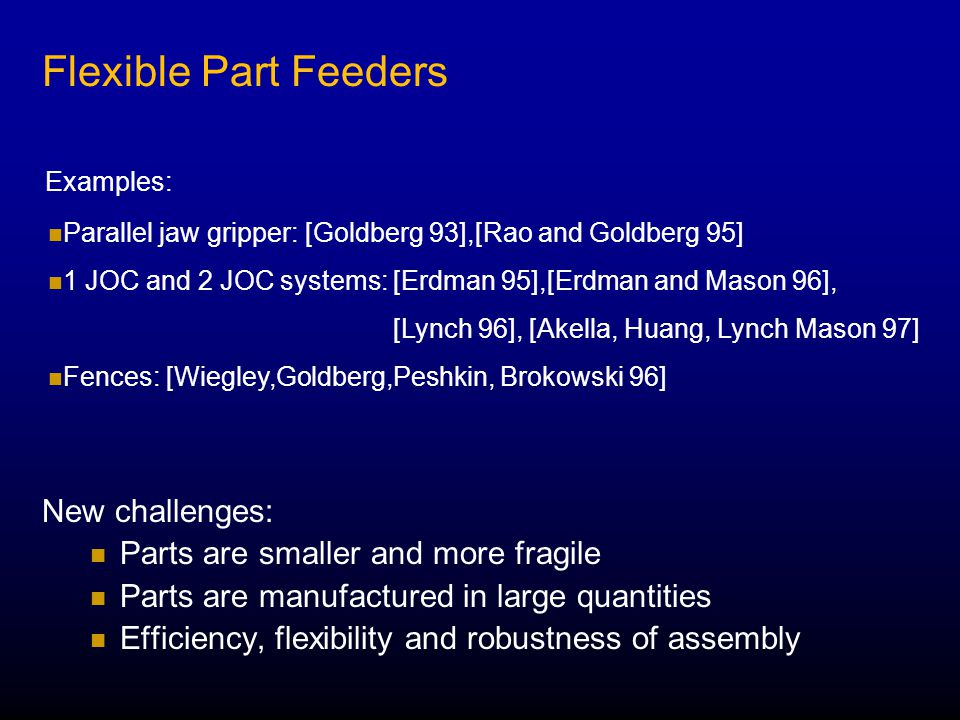 Flexible Part Feeders

Examples:

Parallel jaw gripper: [Goldberg 93],[Rao and Goldberg 95]

1 JOC and 2 JOC systems: [Erdman 95],[Erdman and Mason 96], [Lynch 96], [Akella, Huang, Lynch Mason 97]

Fences: [Wiegley,Goldberg,Peshkin, Brokowski 96]

New challenges:

Parts are smaller and more fragile

Parts are manufactured in large quantities

Efficiency, flexibility and robustness of assembly